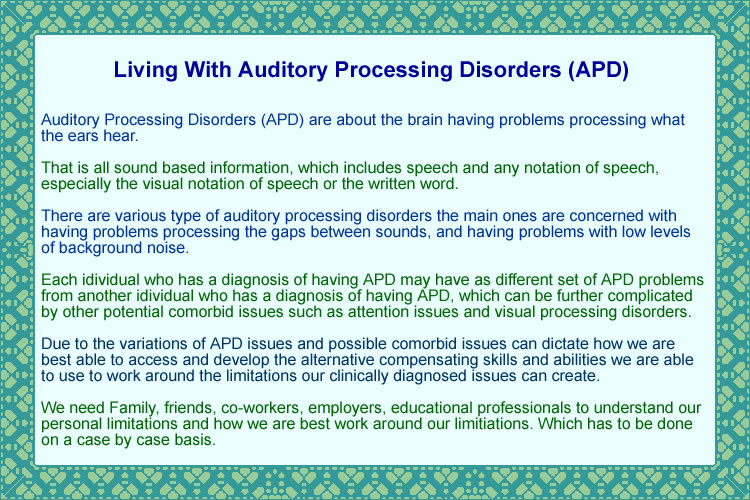 Living With Auditory Processing Disorders (APD)

Auditory Processing Disorders (APD) are about the brain having problems processing what the ears hear.

That is all sound based information, which includes speech and any notation of speech, especially the visual notation of speech or the written word.

There are various type of auditory processing disorders the main ones are concerned with having problems processing the gaps between sounds, and having problems with low levels of background noise.

Each idividual who has a diagnosis of having APD may have as different set of APD problems from another idividual who has a diagnosis of having APD, which can be further complicated by other potential comorbid issues such as attention issues and visual processing disorders.

Due to the variations of APD issues and possible comorbid issues can dictate how we are best able to access and develop the alternative compensating skills and abilities we are able to use to work around the limitations our clinically diagnosed issues can create.

We need Family, friends, co-workers, employers, educational professionals to understand our personal limitations and how we are best work around our limitiations. Which has to be done on a case by case basis.